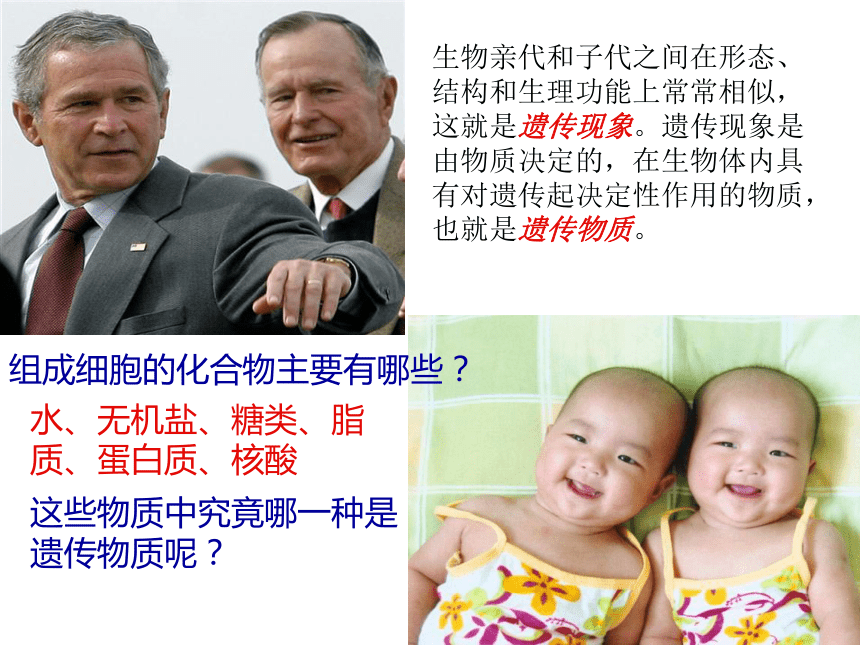 生物亲代和子代之间在形态、结构和生理功能上常常相似，这就是遗传现象。遗传现象是由物质决定的，在生物体内具有对遗传起决定性作用的物质，也就是遗传物质。

组成细胞的化合物主要有哪些？

水、无机盐、糖类、脂质、蛋白质、核酸

这些物质中究竟哪一种是遗传物质呢？